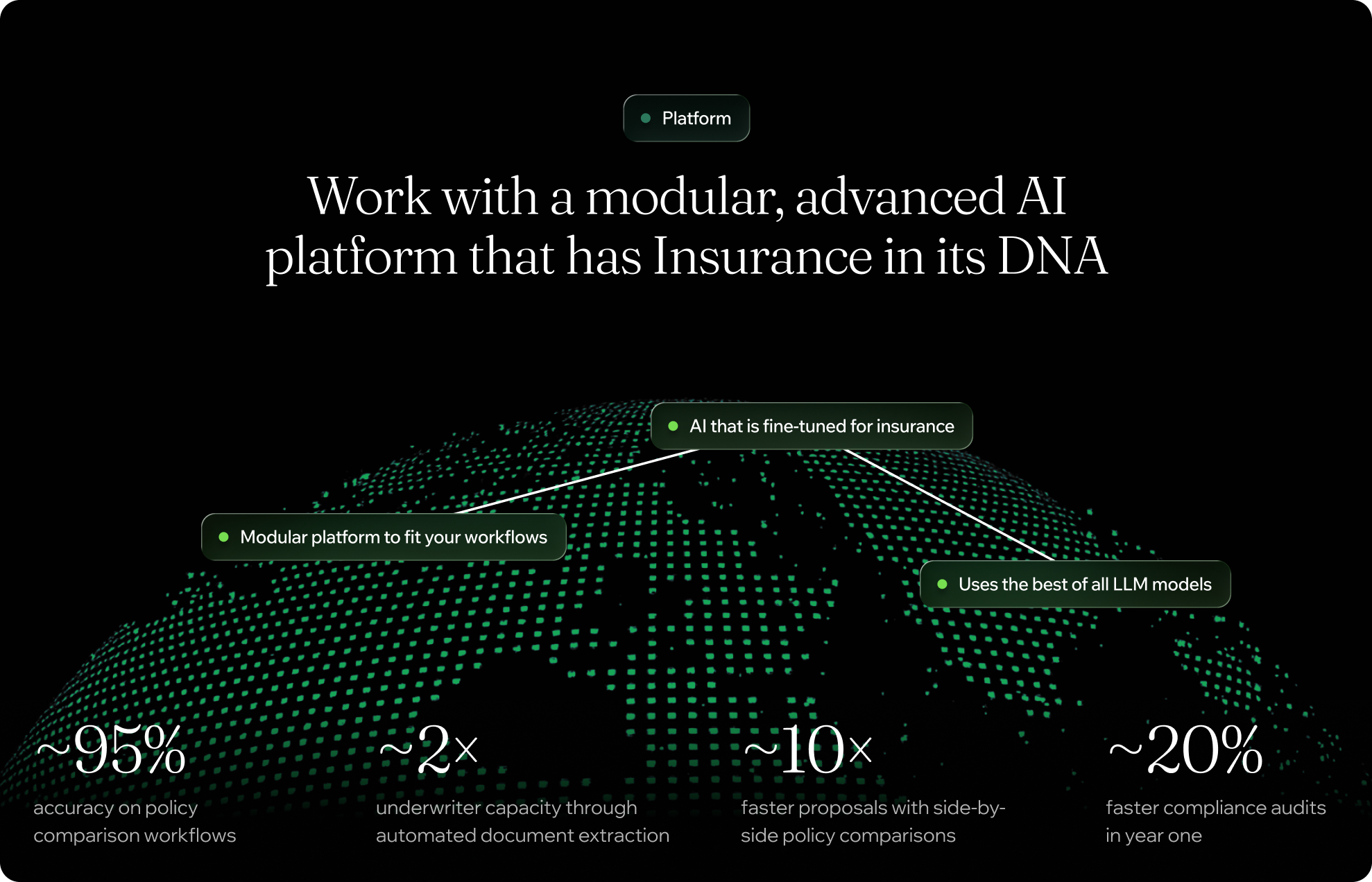 Platform

Work with a modular, advanced AI platform that has Insurance in its DNA

AI that is fine-tuned for insurance

Modular platform to fit your workflows

Uses the best of all LLM models

~95%
accuracy on policy comparison workflows

~2×
underwriter capacity through automated document extraction

~10×
faster proposals with side-by-side policy comparisons

~20%
faster compliance audits in year one